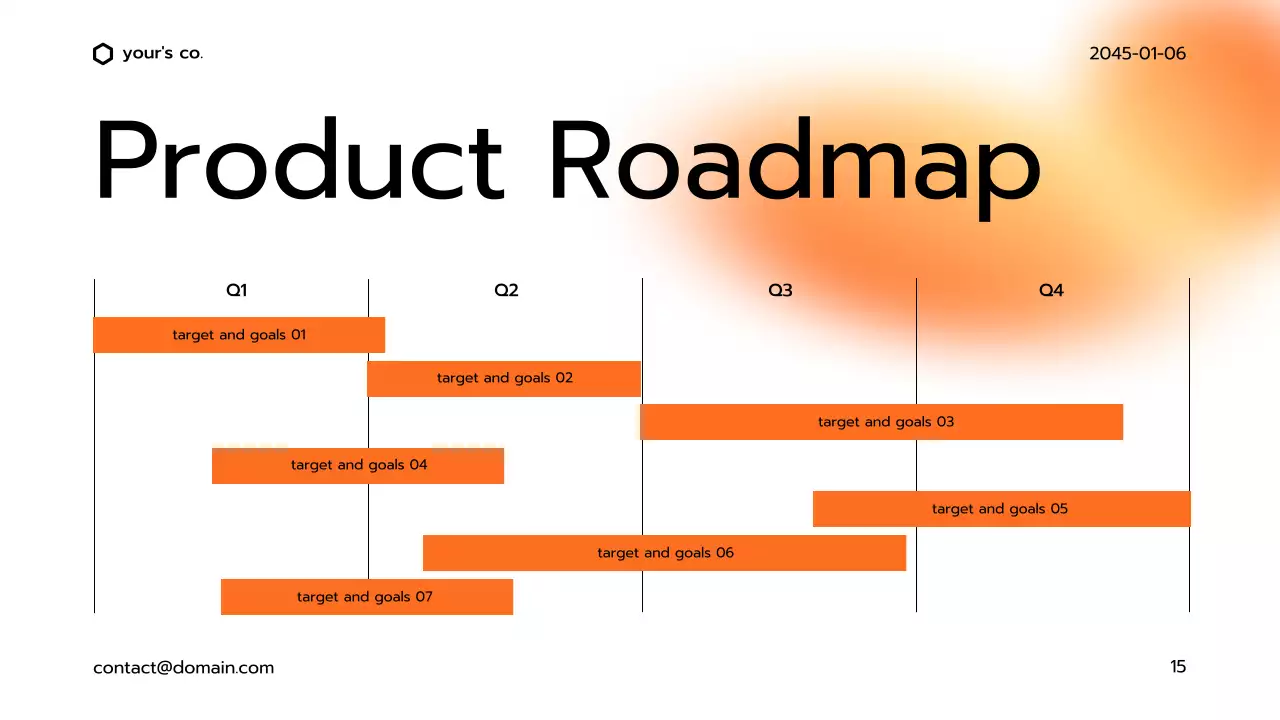 your's co.

2045-01-06

Product Roadmap

Q1

Q2

Q3

Q4

target and goals 01

target and goals 02

target and goals 03

target and goals 04

target and goals 05

target and goals 06

target and goals 07

contact@domain.com

15